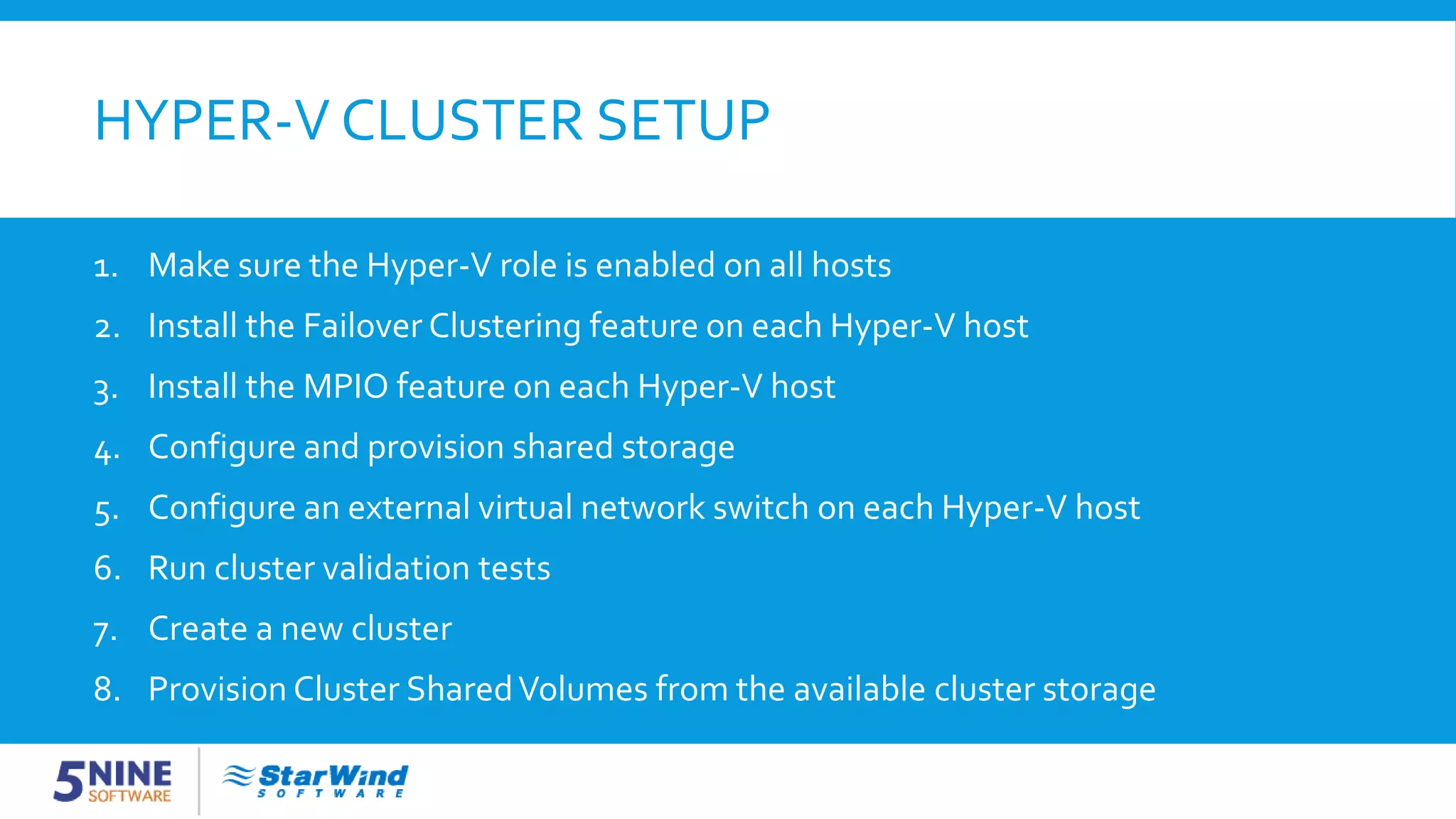 HYPER-V CLUSTER SETUP

1. Make sure the Hyper-V role is enabled on all hosts
2. Install the Failover Clustering feature on each Hyper-V host
3. Install the MPIO feature on each Hyper-V host
4. Configure and provision shared storage
5. Configure an external virtual network switch on each Hyper-V host
6. Run cluster validation tests
7. Create a new cluster
8. Provision Cluster Shared Volumes from the available cluster storage

5NINE SOFTWARE

StarWind SOFTWARE